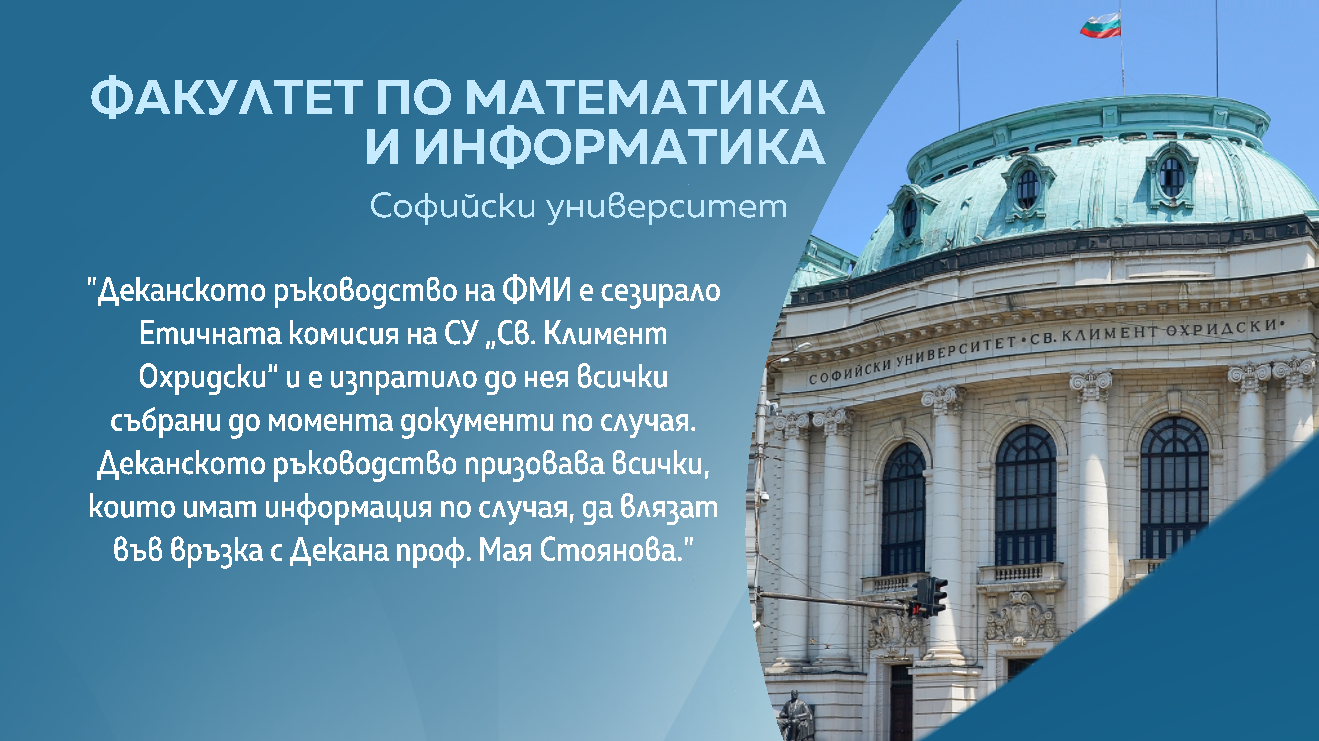 ФАКУЛТЕТ ПО МАТЕМАТИКА И ИНФОРМАТИКА

Софийски университет

"Деканското ръководство на ФМИ е сезирало Етичната комисия на СУ „Св. Климент Охридски" и е изпратило до нея всички събрани до момента документи по случая. Деканското ръководство призовава всички, които имат информация по случая, да влязат във връзка с Декана проф. Мая Стоянова."

СОФИЙСКИ УНИВЕРСИТЕТ · СВ. КЛИМЕНТ ОХРИДСКИ ·